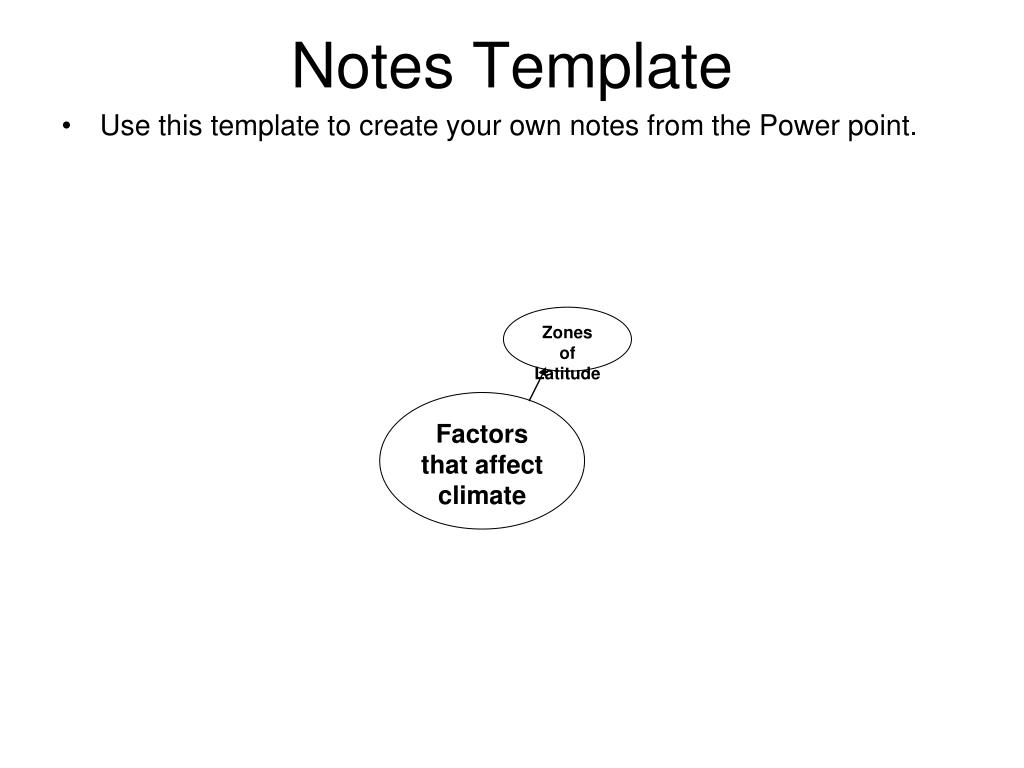 Notes Template

• Use this template to create your own notes from the Power point.

Zones of Latitude

Factors that affect climate